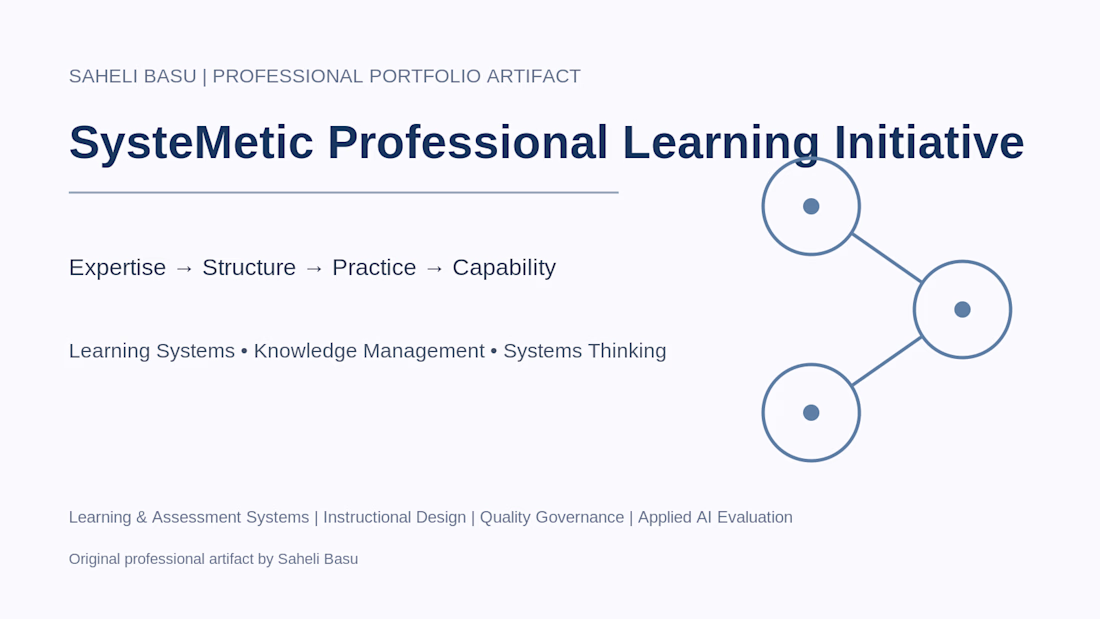 SAHELI BASU | PROFESSIONAL PORTFOLIO ARTIFACT

SysteMetic Professional Learning Initiative

Expertise → Structure → Practice → Capability

Learning Systems • Knowledge Management • Systems Thinking

Learning & Assessment Systems | Instructional Design | Quality Governance | Applied AI Evaluation

Original professional artifact by Saheli Basu